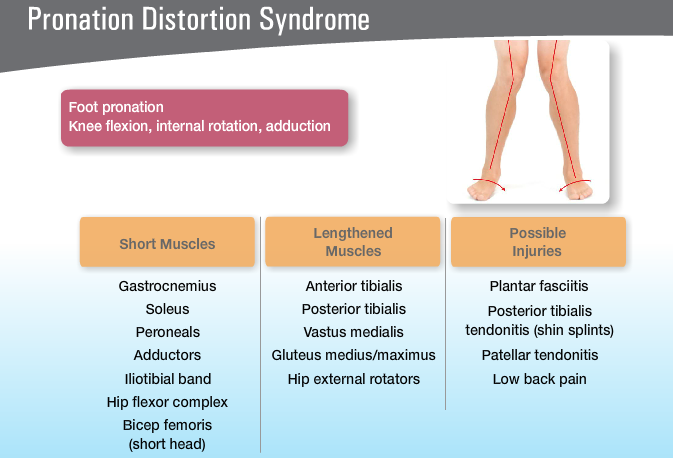 Pronation Distortion Syndrome

Foot pronation
Knee flexion, internal rotation, adduction

Short Muscles

Gastrocnemius
Soleus
Peroneals
Adductors
Iliotibial band
Hip flexor complex
Bicep femoris (short head)

Lengthened Muscles

Anterior tibialis
Posterior tibialis
Vastus medialis
Gluteus medius/maximus
Hip external rotators

Possible Injuries

Plantar fasciitis
Posterior tibialis tendonitis (shin splints)
Patellar tendonitis
Low back pain